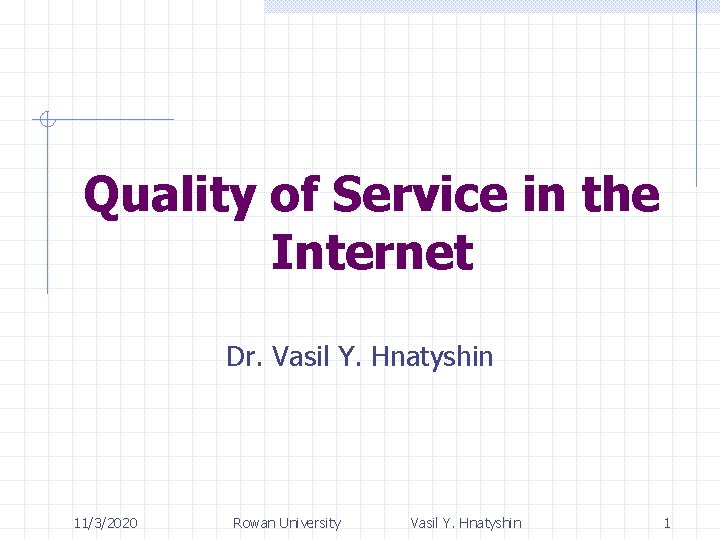 Quality of Service in the Internet

Dr. Vasil Y. Hnatyshin

11/3/2020 Rowan University Vasil Y. Hnatyshin 1